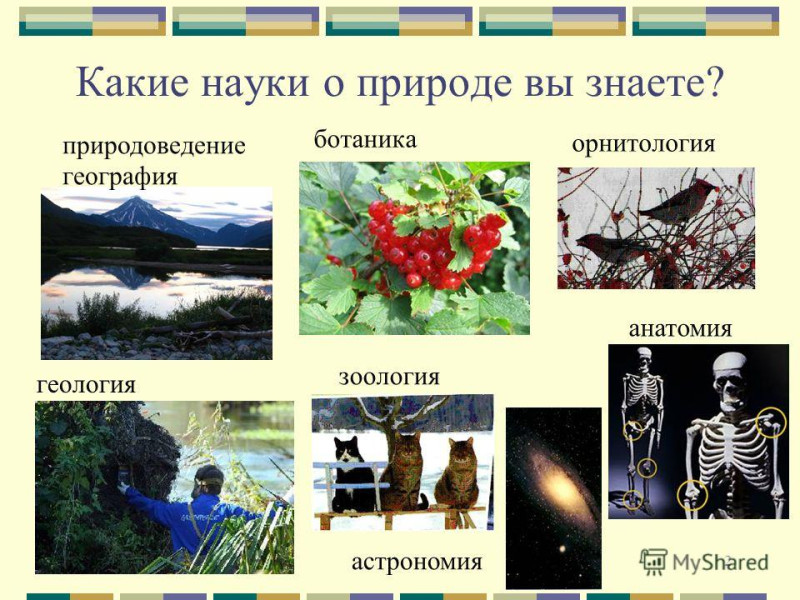 Какие науки о природе вы знаете?

природоведение
география

ботаника

орнитология

анатомия

геология

зоология

астрономия

MyShared